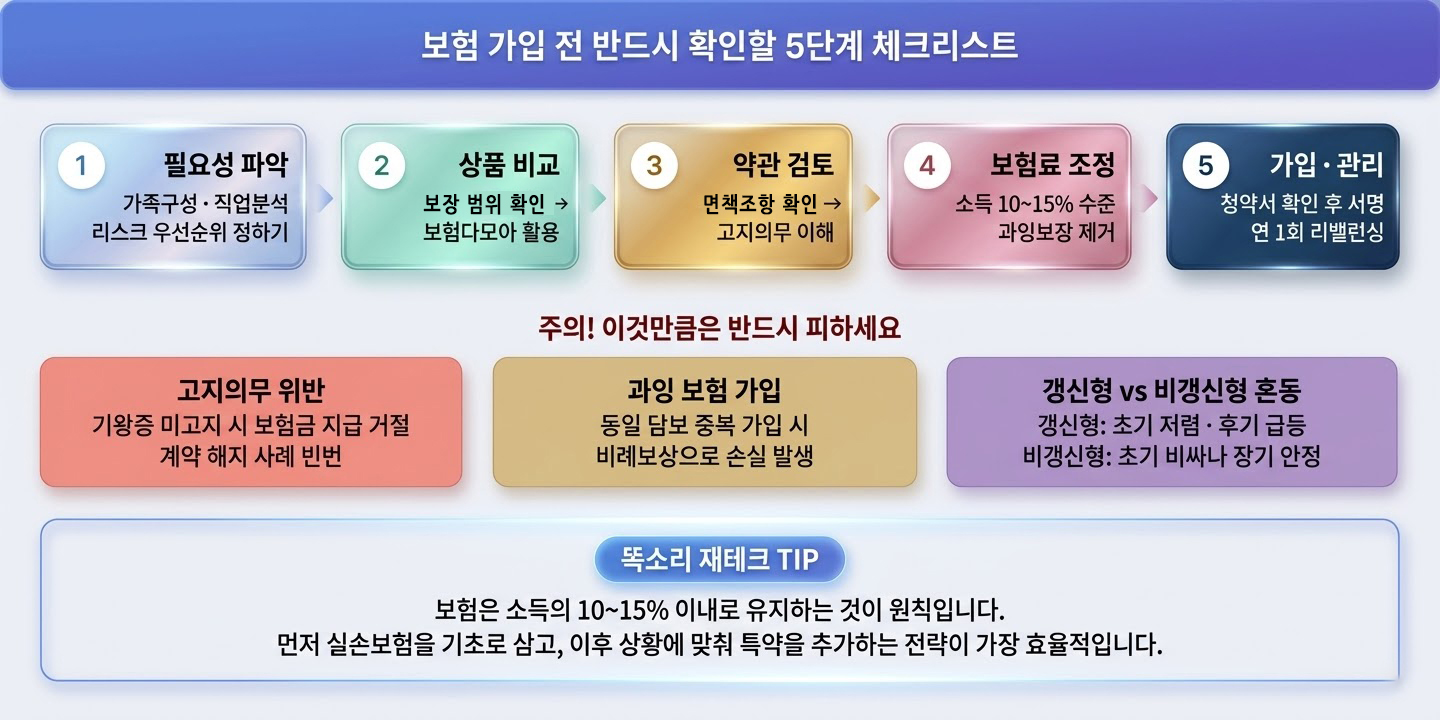 보험 가입 전 반드시 확인할 5단계 체크리스트

1 필요성 파악
가족구성 · 직업분석
리스크 우선순위 정하기

2 상품 비교
보장 범위 확인 →
보험다모아 활용

3 약관 검토
면책조항 확인 →
고지의무 이해

4 보험료 조정
소득 10~15% 수준
과잉보장 제거

5 가입 · 관리
청약서 확인 후 서명
연 1회 리밸런싱

주의! 이것만큼은 반드시 피하세요

고지의무 위반
기왕증 미고지 시 보험금 지급 거절
계약 해지 사례 빈번

과잉 보험 가입
동일 담보 중복 가입 시
비례보상으로 손실 발생

갱신형 vs 비갱신형 혼동
갱신형: 초기 저렴 · 후기 급등
비갱신형: 초기 비싸나 장기 안정

똑소리 재테크 TIP
보험은 소득의 10~15% 이내로 유지하는 것이 원칙입니다.
먼저 실손보험을 기초로 삼고, 이후 상황에 맞춰 특약을 추가하는 전략이 가장 효율적입니다.